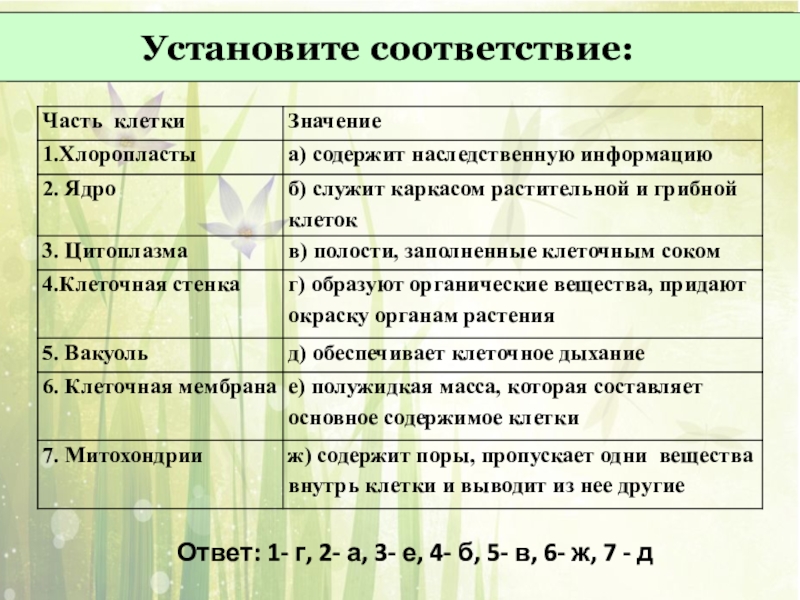 Установите соответствие:

| Часть клетки | Значение |
|---|---|
| 1.Хлоропласты | а) содержит наследственную информацию |
| 2. Ядро | б) служит каркасом растительной и грибной клеток |
| 3. Цитоплазма | в) полости, заполненные клеточным соком |
| 4.Клеточная стенка | г) образуют органические вещества, придают окраску органам растения |
| 5. Вакуоль | д) обеспечивает клеточное дыхание |
| 6. Клеточная мембрана | е) полужидкая масса, которая составляет основное содержимое клетки |
| 7. Митохондрии | ж) содержит поры, пропускает одни вещества внутрь клетки и выводит из нее другие |

Ответ: 1- г, 2- а, 3- е, 4- б, 5- в, 6- ж, 7 - д